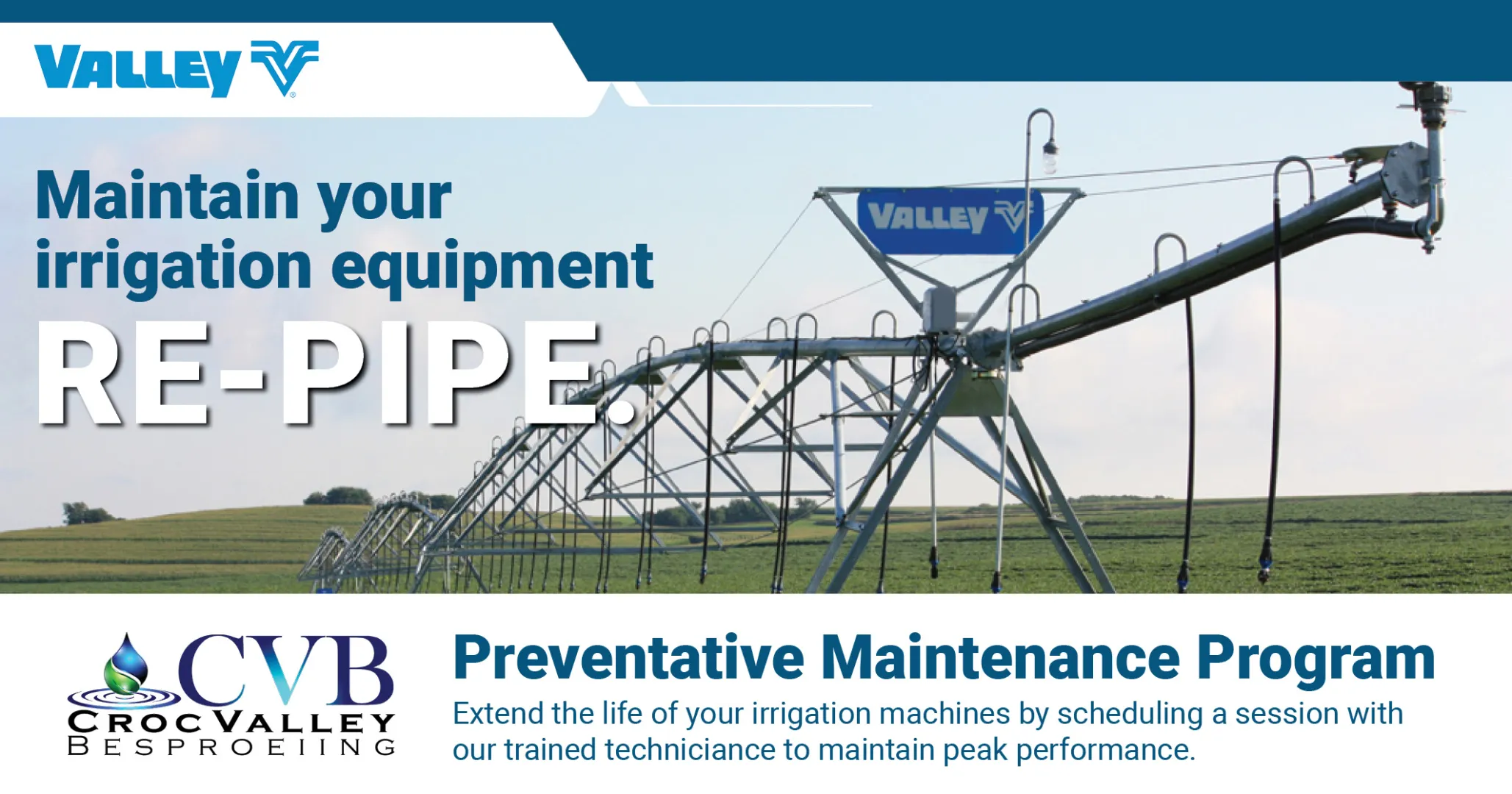 VALLEY

Maintain your irrigation equipment

RE-PIPE.

VALLEY

CVB
CROC VALLEY
BESPROEIING

Preventative Maintenance Program

Extend the life of your irrigation machines by scheduling a session with our trained techniciance to maintain peak performance.